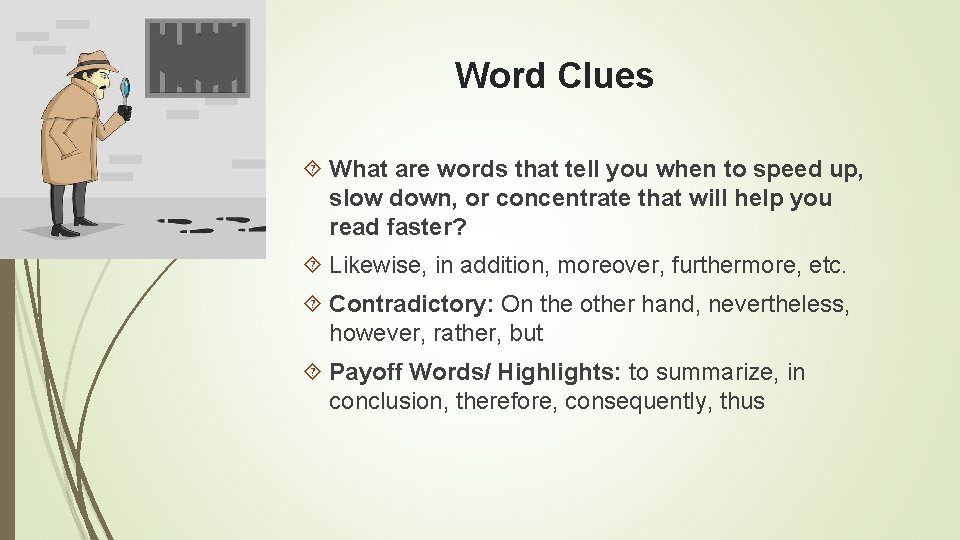 Word Clues

What are words that tell you when to speed up, slow down, or concentrate that will help you read faster?

Likewise, in addition, moreover, furthermore, etc.

Contradictory: On the other hand, nevertheless, however, rather, but

Payoff Words/ Highlights: to summarize, in conclusion, therefore, consequently, thus